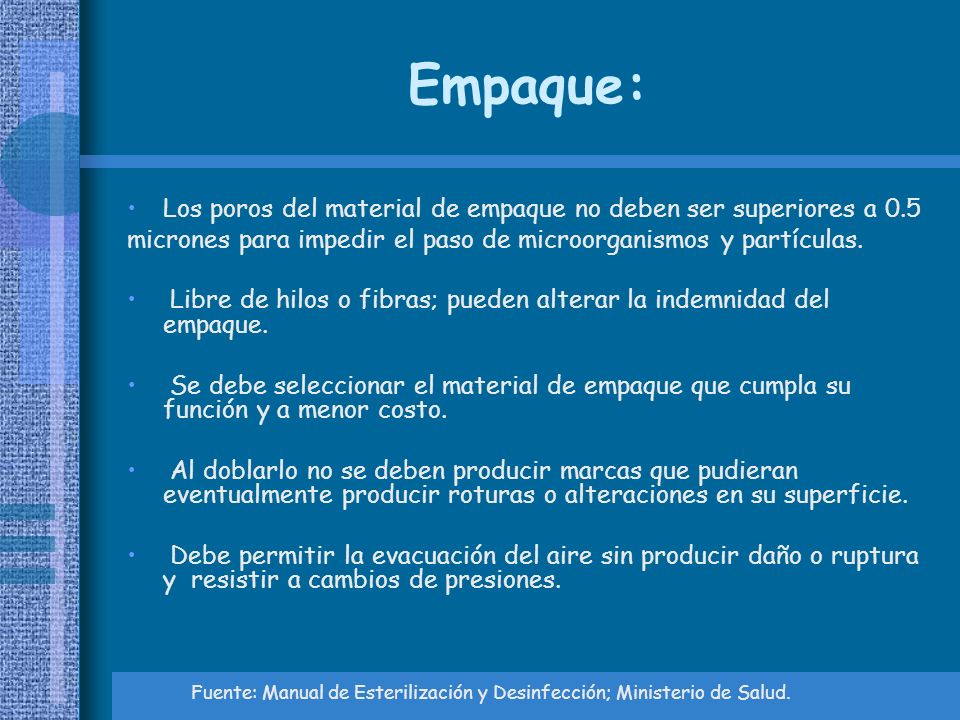 Empaque:

• Los poros del material de empaque no deben ser superiores a 0.5 micrones para impedir el paso de microorganismos y partículas.

• Libre de hilos o fibras; pueden alterar la indemnidad del empaque.

• Se debe seleccionar el material de empaque que cumpla su función y a menor costo.

• Al doblarlo no se deben producir marcas que pudieran eventualmente producir roturas o alteraciones en su superficie.

• Debe permitir la evacuación del aire sin producir daño o ruptura y resistir a cambios de presiones.

Fuente: Manual de Esterilización y Desinfección; Ministerio de Salud.